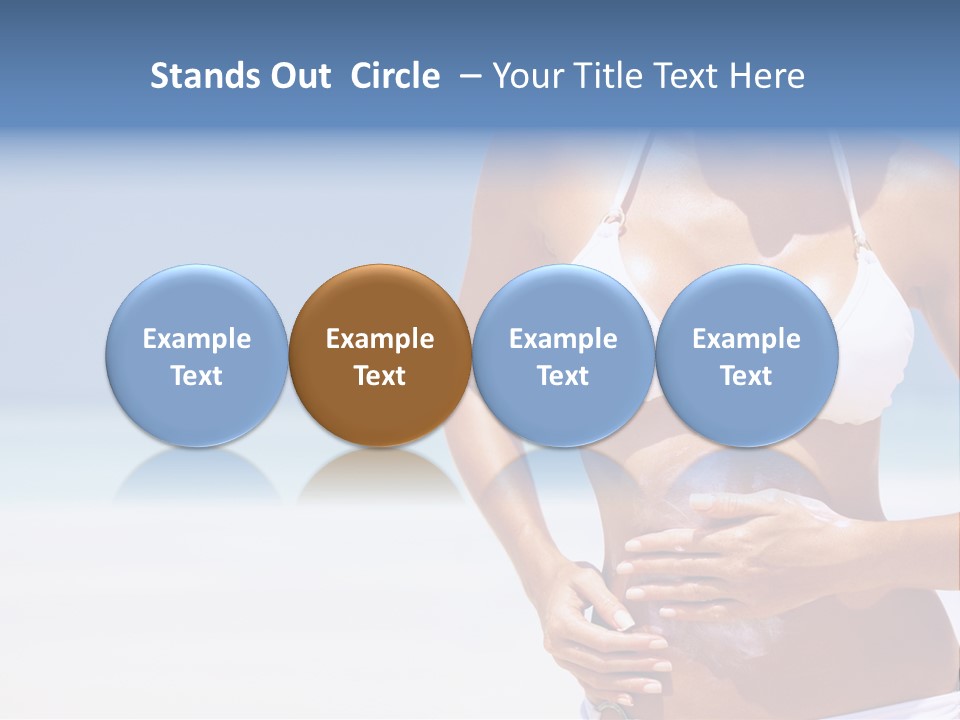 Stands Out Circle – Your Title Text Here

Example Text

Example Text

Example Text

Example Text